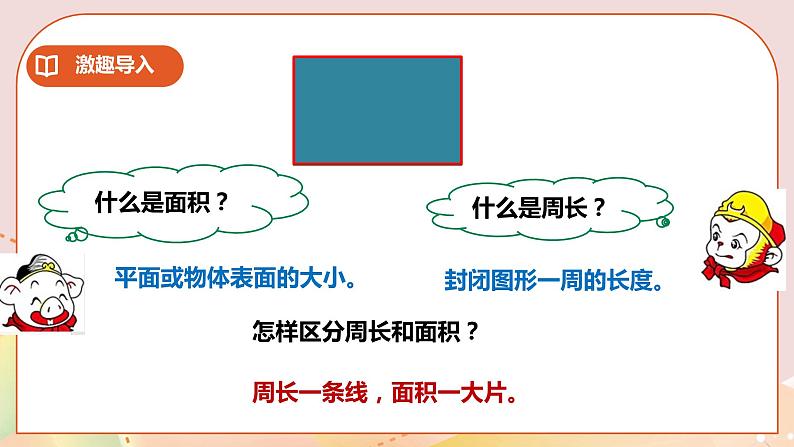 激趣导入

什么是面积？

什么是周长？

平面或物体表面的大小。

封闭图形一周的长度。

怎样区分周长和面积？

周长一条线，面积一大片。